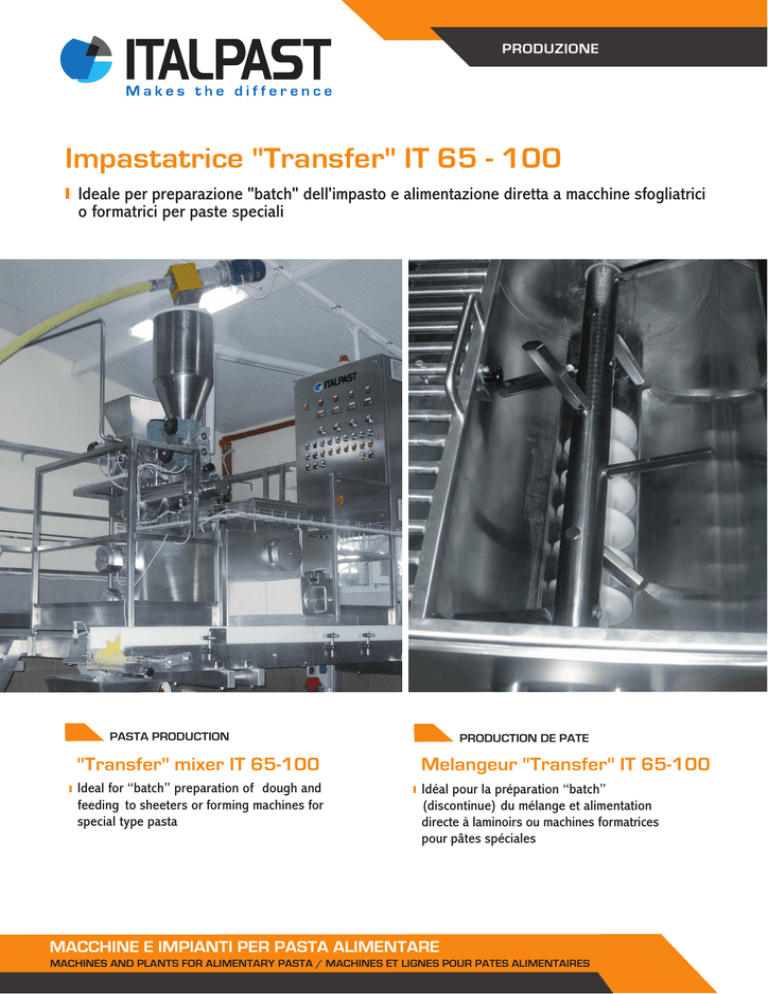 ITALPAST
Makes the difference

PRODUZIONE

Impastatrice "Transfer" IT 65 - 100

Ideale per preparazione "batch" dell'impasto e alimentazione diretta a macchine sfogliatrici o formatrici per paste speciali

ITALPAST

PASTA PRODUCTION

"Transfer" mixer IT 65-100

Ideal for "batch" preparation of dough and feeding to sheeters or forming machines for special type pasta

PRODUCTION DE PATE

Melangeur "Transfer" IT 65-100

Idéal pour la préparation "batch" (discontinue) du mélange et alimentation directe à laminoirs ou machines formatrices pour pâtes spéciales

MACCHINE E IMPIANTI PER PASTA ALIMENTARE
MACHINES AND PLANTS FOR ALIMENTARY PASTA / MACHINES ET LIGNES POUR PATES ALIMENTAIRES